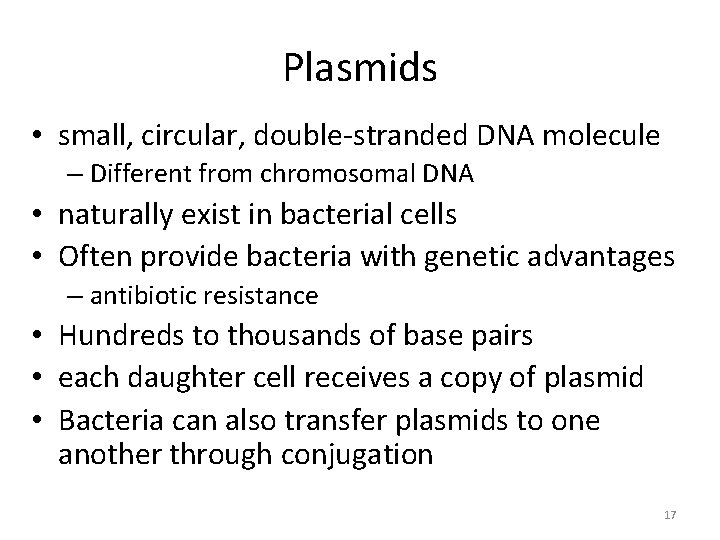 Plasmids

• small, circular, double-stranded DNA molecule
– Different from chromosomal DNA
• naturally exist in bacterial cells
• Often provide bacteria with genetic advantages
– antibiotic resistance
• Hundreds to thousands of base pairs
• each daughter cell receives a copy of plasmid
• Bacteria can also transfer plasmids to one another through conjugation

17